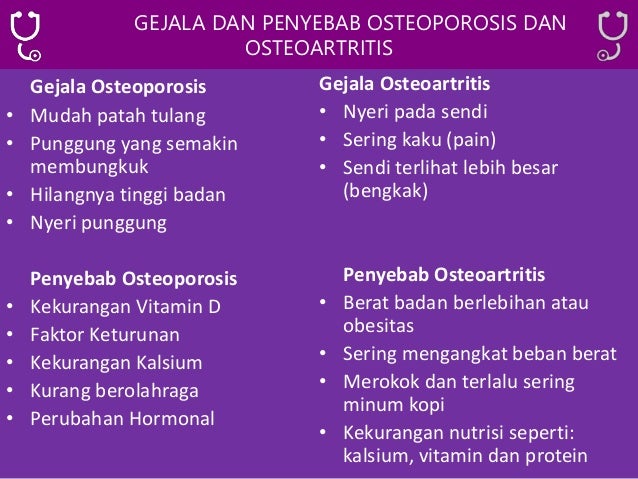 GEJALA DAN PENYEBAB OSTEOPOROSIS DAN OSTEOARTRITIS

Gejala Osteoporosis
• Mudah patah tulang
• Punggung yang semakin membungkuk
• Hilangnya tinggi badan
• Nyeri punggung

Penyebab Osteoporosis
• Kekurangan Vitamin D
• Faktor Keturunan
• Kekurangan Kalsium
• Kurang berolahraga
• Perubahan Hormonal

Gejala Osteoartritis
• Nyeri pada sendi
• Sering kaku (pain)
• Sendi terlihat lebih besar (bengkak)

Penyebab Osteoartritis
• Berat badan berlebihan atau obesitas
• Sering mengangkat beban berat
• Merokok dan terlalu sering minum kopi
• Kekurangan nutrisi seperti: kalsium, vitamin dan protein